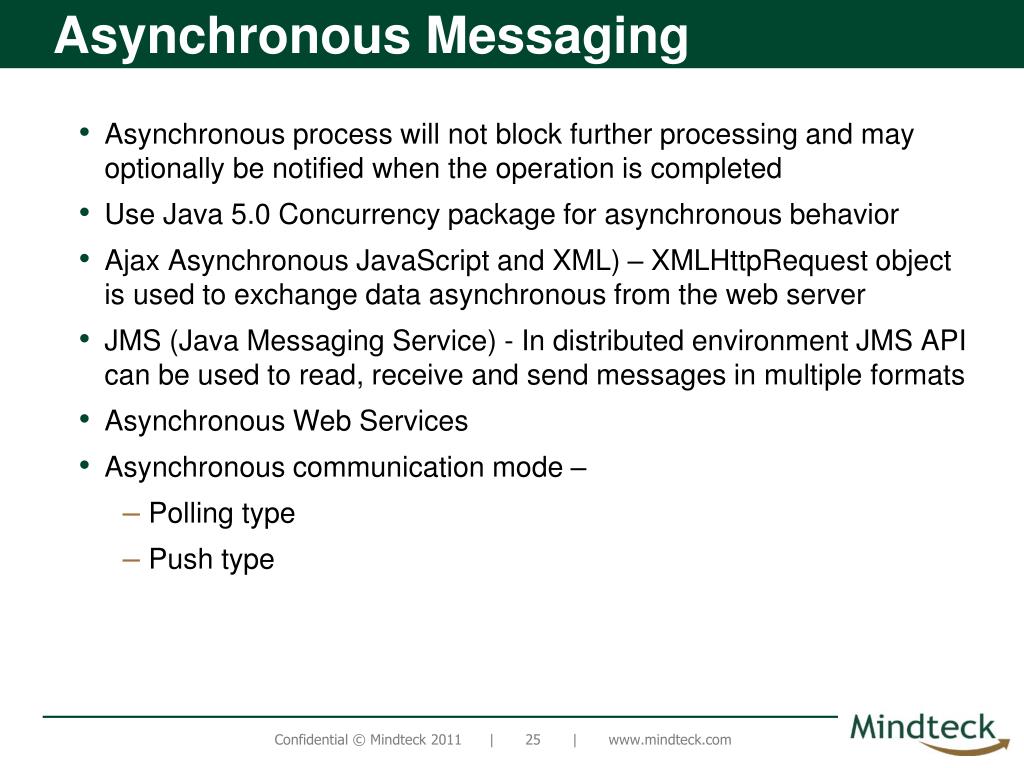 Asynchronous Messaging

• Asynchronous process will not block further processing and may optionally be notified when the operation is completed

• Use Java 5.0 Concurrency package for asynchronous behavior

• Ajax Asynchronous JavaScript and XML) – XMLHttpRequest object is used to exchange data asynchronous from the web server

• JMS (Java Messaging Service) - In distributed environment JMS API can be used to read, receive and send messages in multiple formats

• Asynchronous Web Services

• Asynchronous communication mode –

– Polling type

– Push type

Confidential © Mindteck 2011 | 25 | www.mindteck.com

Mindteck